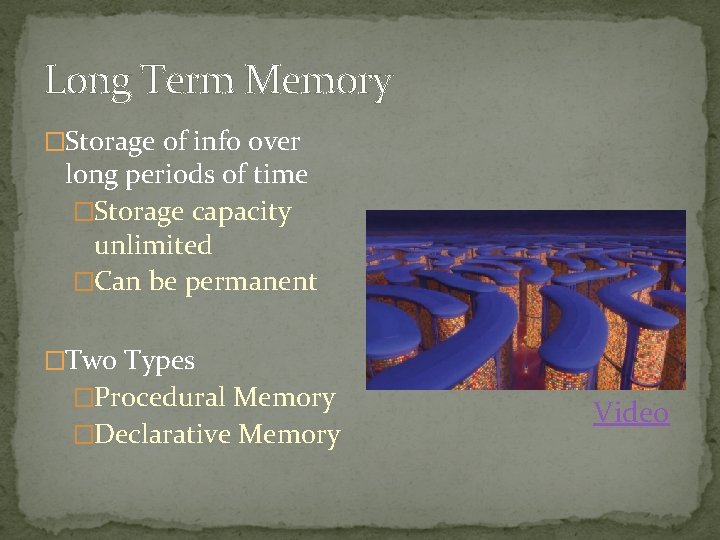 Long Term Memory

□Storage of info over long periods of time

□Storage capacity unlimited

□Can be permanent

□Two Types

□Procedural Memory

□Declarative Memory

Video